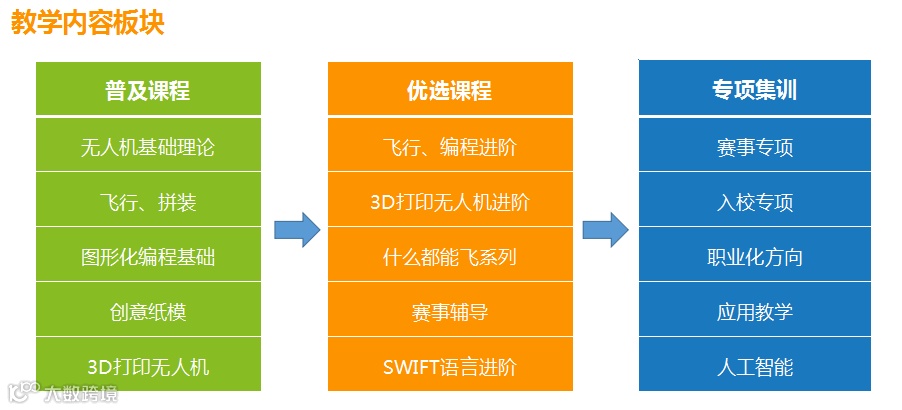 教学内容板块

普及课程

无人机基础理论

飞行、拼装

图形化编程基础

创意纸模

3D打印无人机

优选课程

飞行、编程进阶

3D打印无人机进阶

什么都能飞系列

赛事辅导

SWIFT语言进阶

专项集训

赛事专项

入校专项

职业化方向

应用教学

人工智能

大数跨境